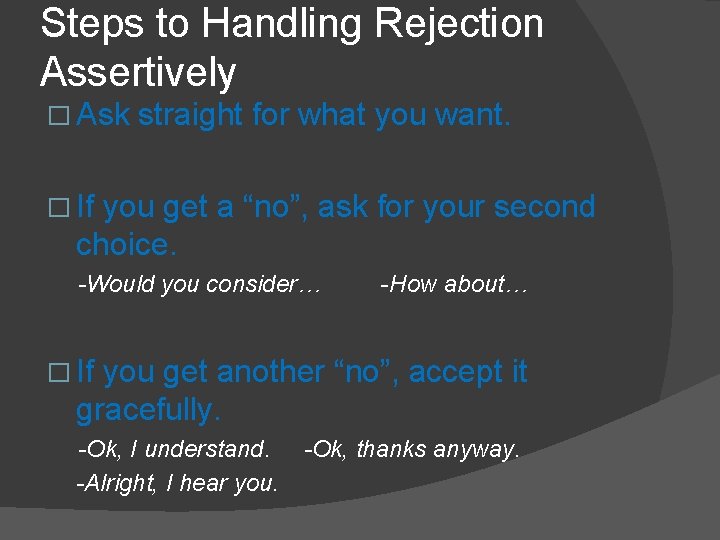 Steps to Handling Rejection Assertively

□ Ask straight for what you want.

□ If you get a “no”, ask for your second choice.

-Would you consider… -How about…

□ If you get another “no”, accept it gracefully.

-Ok, I understand. -Ok, thanks anyway.

-Alright, I hear you.